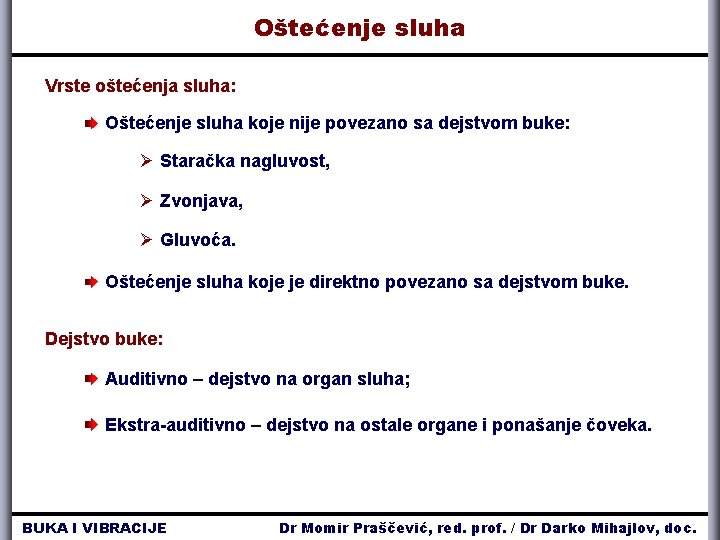 Oštećenje sluha

Vrste oštećenja sluha:

Oštećenje sluha koje nije povezano sa dejstvom buke:

Staračka nagluvost,

Zvonjava,

Gluvoća.

Oštećenje sluha koje je direktno povezano sa dejstvom buke.

Dejstvo buke:

Auditivno – dejstvo na organ sluha;

Ekstra-auditivno – dejstvo na ostale organe i ponašanje čoveka.

BUKA I VIBRACIJE

Dr Momir Praščević, red. prof. / Dr Darko Mihajlov, doc.